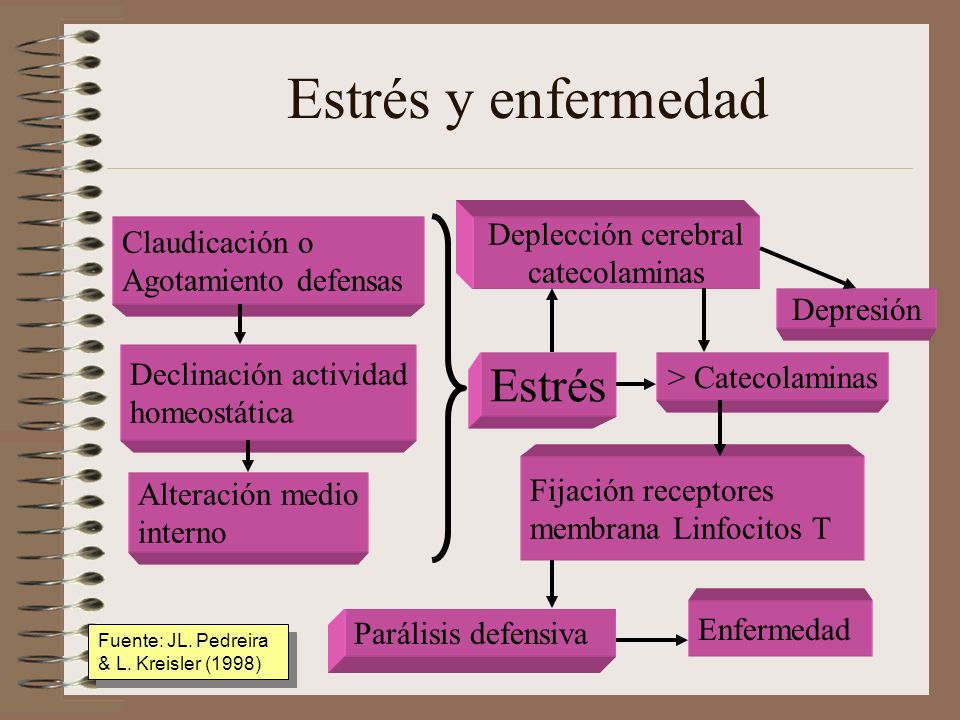 Estrés y enfermedad

Claudicación o Agotamiento defensas

Declinación actividad homeostática

Alteración medio interno

Deplección cerebral catecolaminas

Depresión

Estrés

> Catecolaminas

Fijación receptores membrana Linfocitos T

Parálisis defensiva

Enfermedad

Fuente: JL. Pedreira & L. Kreisler (1998)